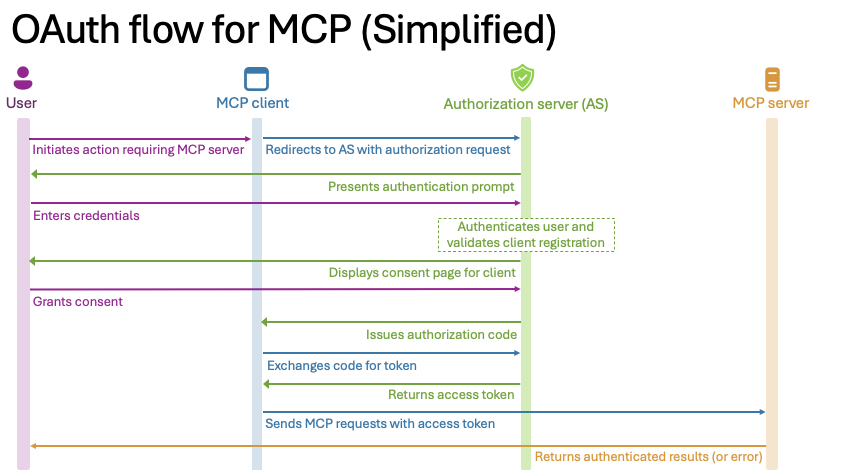 OAuth flow for MCP (Simplified)

User

MCP client

Authorization server (AS)

MCP server

Initiates action requiring MCP server

Redirects to AS with authorization request

Presents authentication prompt

Enters credentials

Authenticates user and validates client registration

Displays consent page for client

Grants consent

Issues authorization code

Exchanges code for token

Returns access token

Sends MCP requests with access token

Returns authenticated results (or error)